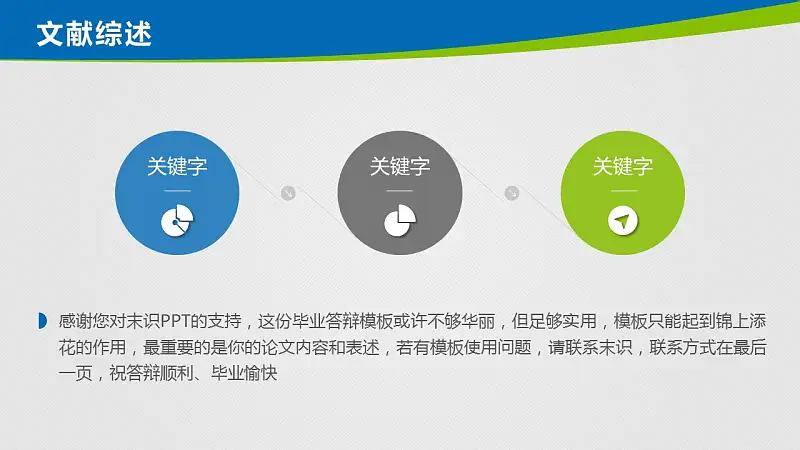 文献综述

关键字

关键字

关键字

感谢您对末识PPT的支持，这份毕业答辩模板或许不够华丽，但足够实用，模板只能起到锦上添花的作用，最重要的是你的论文内容和表述，若有模板使用问题，请联系末识，联系方式在最后一页，祝答辩顺利、毕业愉快